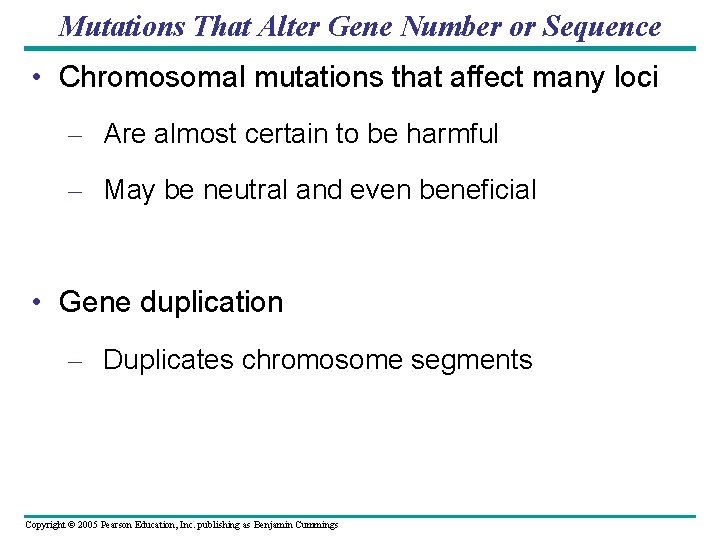 Mutations That Alter Gene Number or Sequence

• Chromosomal mutations that affect many loci
– Are almost certain to be harmful
– May be neutral and even beneficial

• Gene duplication
– Duplicates chromosome segments

Copyright © 2005 Pearson Education, Inc. publishing as Benjamin Cummings